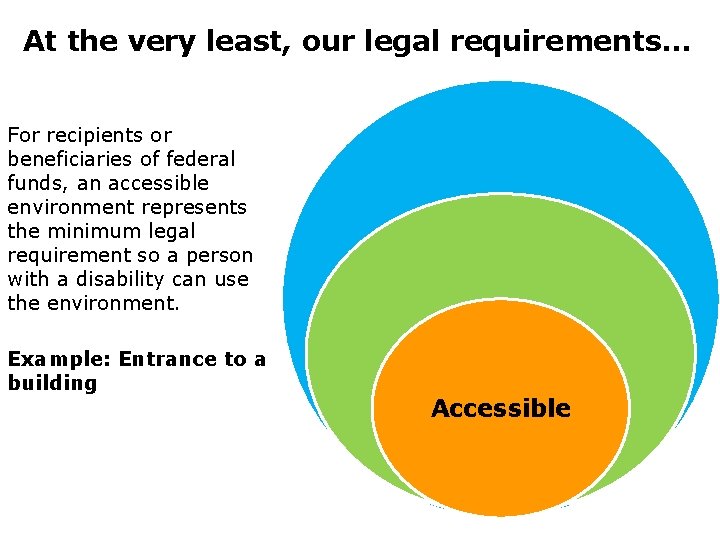 At the very least, our legal requirements…

For recipients or beneficiaries of federal funds, an accessible environment represents the minimum legal requirement so a person with a disability can use the environment.

Example: Entrance to a building

Accessible